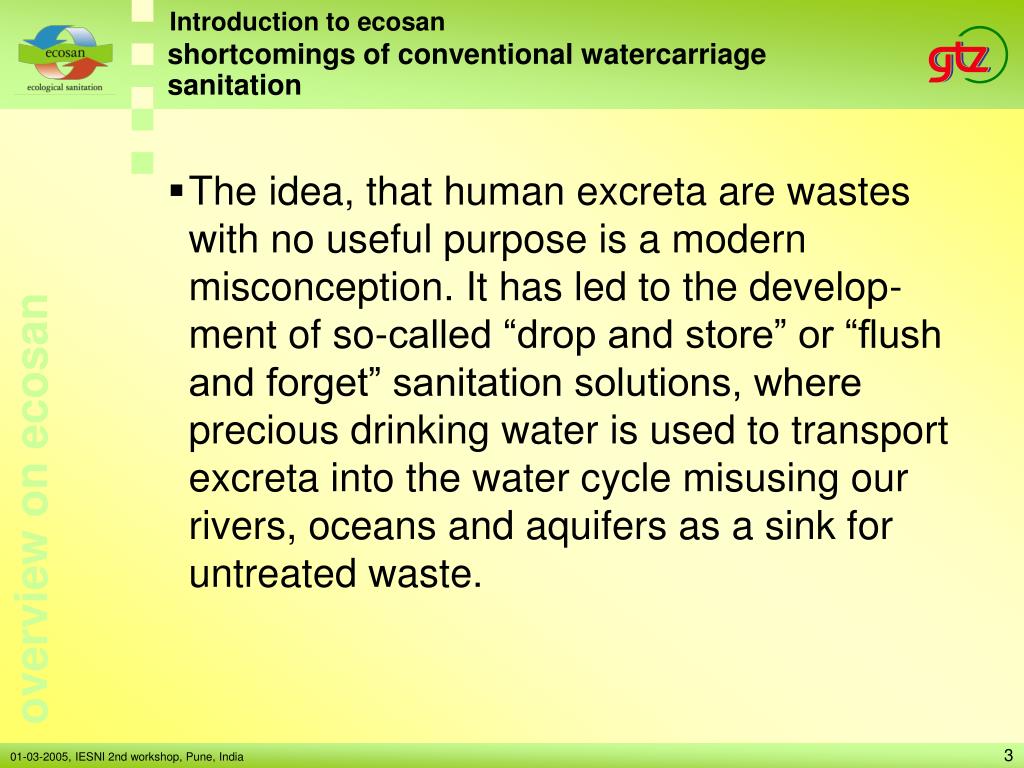 ecosan
ecological sanitation

Introduction to ecosan
shortcomings of conventional watercarriage sanitation

gtz

overview on ecosan

▪ The idea, that human excreta are wastes with no useful purpose is a modern misconception. It has led to the development of so-called “drop and store” or “flush and forget” sanitation solutions, where precious drinking water is used to transport excreta into the water cycle misusing our rivers, oceans and aquifers as a sink for untreated waste.

01-03-2005, IESNI 2nd workshop, Pune, India

3